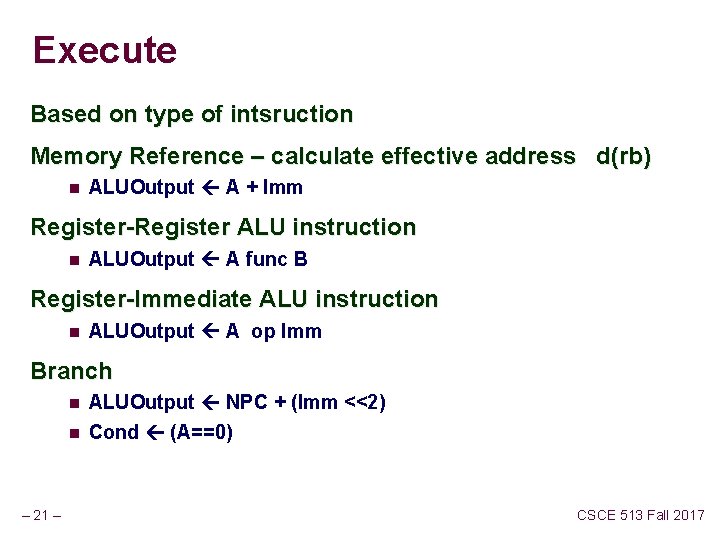 Execute

Based on type of intsruction

Memory Reference – calculate effective address d(rb)

- ALUOutput ← A + Imm

Register-Register ALU instruction

- ALUOutput ← A func B

Register-Immediate ALU instruction

- ALUOutput ← A op Imm

Branch

- ALUOutput ← NPC + (Imm <<2)
- Cond ← (A==0)

– 21 –

CSCE 513 Fall 2017